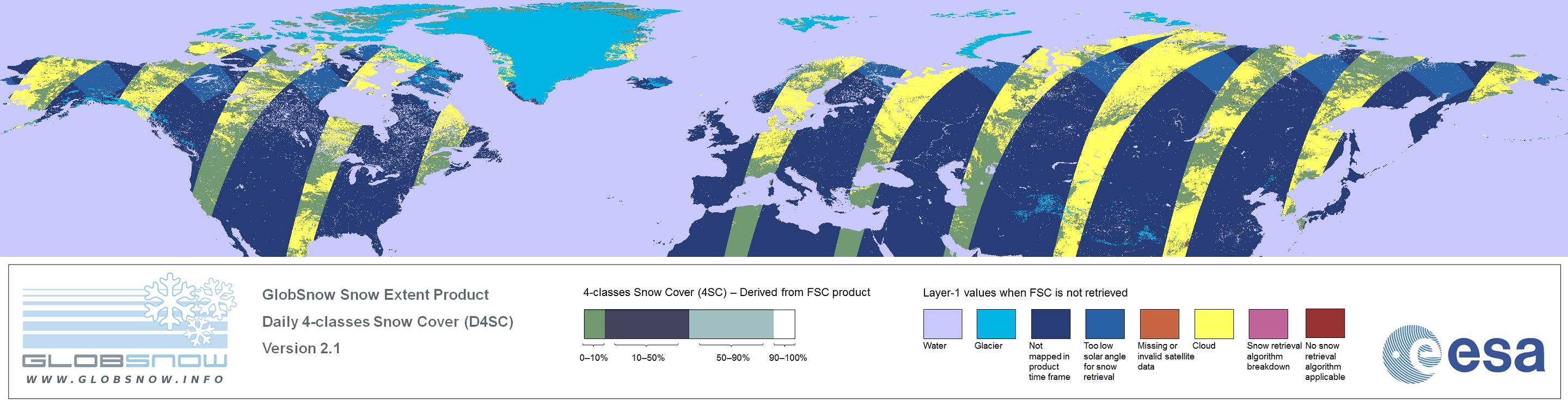 GLOBSNOW
WWW.GLOBSNOW.INFO

GlobSnow Snow Extent Product
Daily 4-classes Snow Cover (D4SC)
Version 2.1

4-classes Snow Cover (4SC) – Derived from FSC product

0–10% 10–50% 50–90% 90–100%

Layer-1 values when FSC is not retrieved

Water
Glacier
Not mapped in product time frame
Too low solar angle for snow retrieval
Missing or invalid satellite data
Cloud
Snow retrieval algorithm breakdown
No snow retrieval algorithm applicable

esa